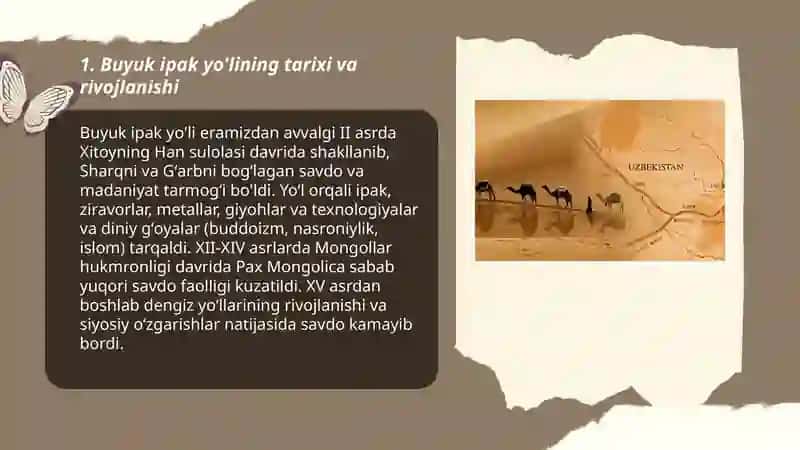 1. Buyuk ipak yo'lining tarixi va rivojlanishi

Buyuk ipak yo'li eramizdan avvalgi II asrda Xitoyning Han sulolasi davrida shakllanib, Sharqni va G'arbni bog'lagan savdo va madaniyat tarmog'i bo'ldi. Yo'l orqali ipak, ziravorlar, metallar, giyohlar va texnologiyalar va diniy g'oyalar (buddoizm, nasroniylik, islom) tarqaldi. XII-XIV asrlarda Mongollar hukmronligi davrida Pax Mongolica sabab yuqori savdo faolligi kuzatildi. XV asrdan boshlab dengiz yo'llarining rivojlanishi va siyosiy o'zgarishlar natijasida savdo kamayib bordi.

UZBEKISTAN